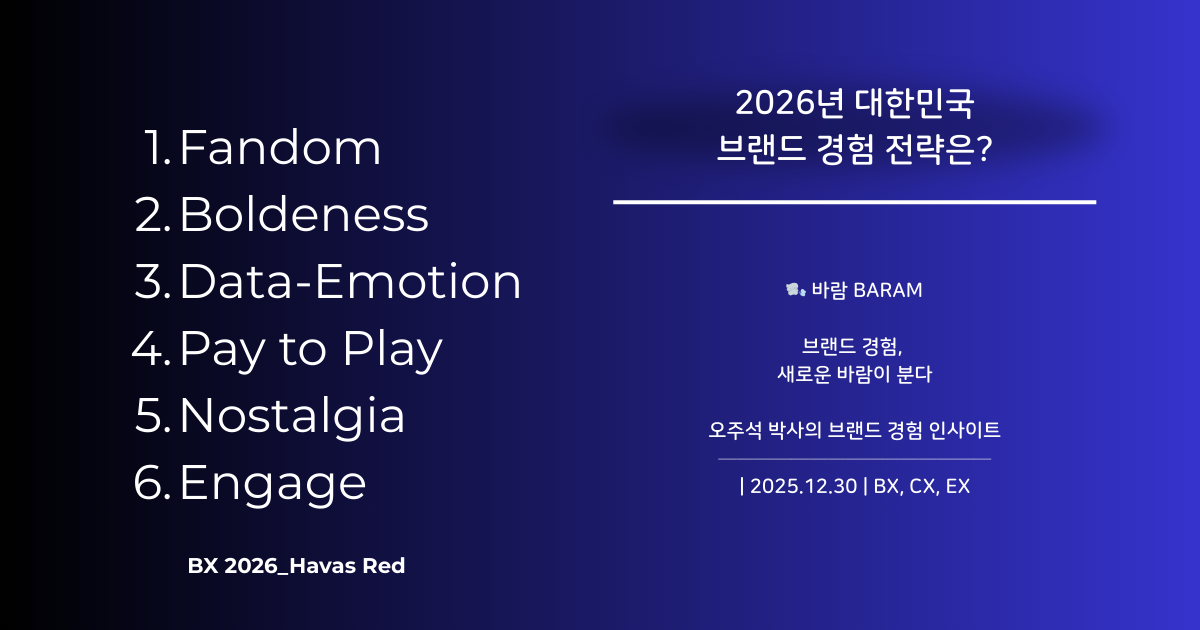 1. Fandom
2. Boldeness
3. Data-Emotion
4. Pay to Play
5. Nostalgia
6. Engage

BX 2026_Havas Red

2026년 대한민국
브랜드 경험 전략은?

바람 BARAM

브랜드 경험,
새로운 바람이 분다

오주석 박사의 브랜드 경험 인사이트

| 2025.12.30 | BX, CX, EX